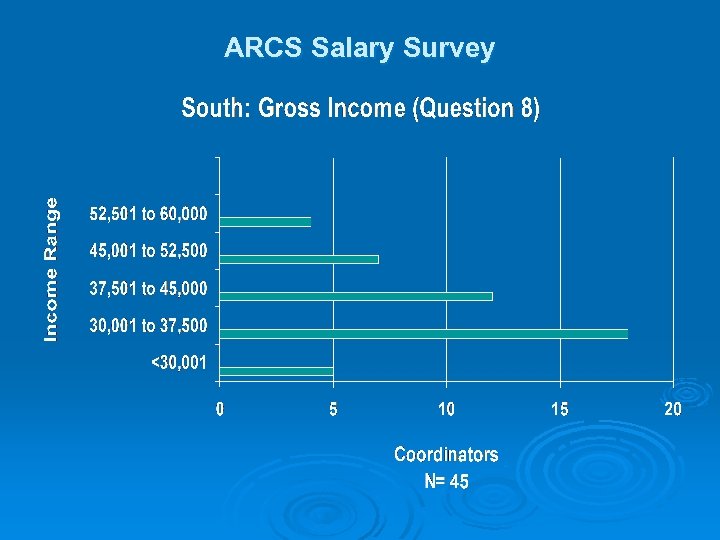 ARCS Salary Survey

South: Gross Income (Question 8)

Income Range

52,501 to 60,000
45,001 to 52,500
37,501 to 45,000
30,001 to 37,500
<30,001

0
5
10
15
20

Coordinators
N= 45